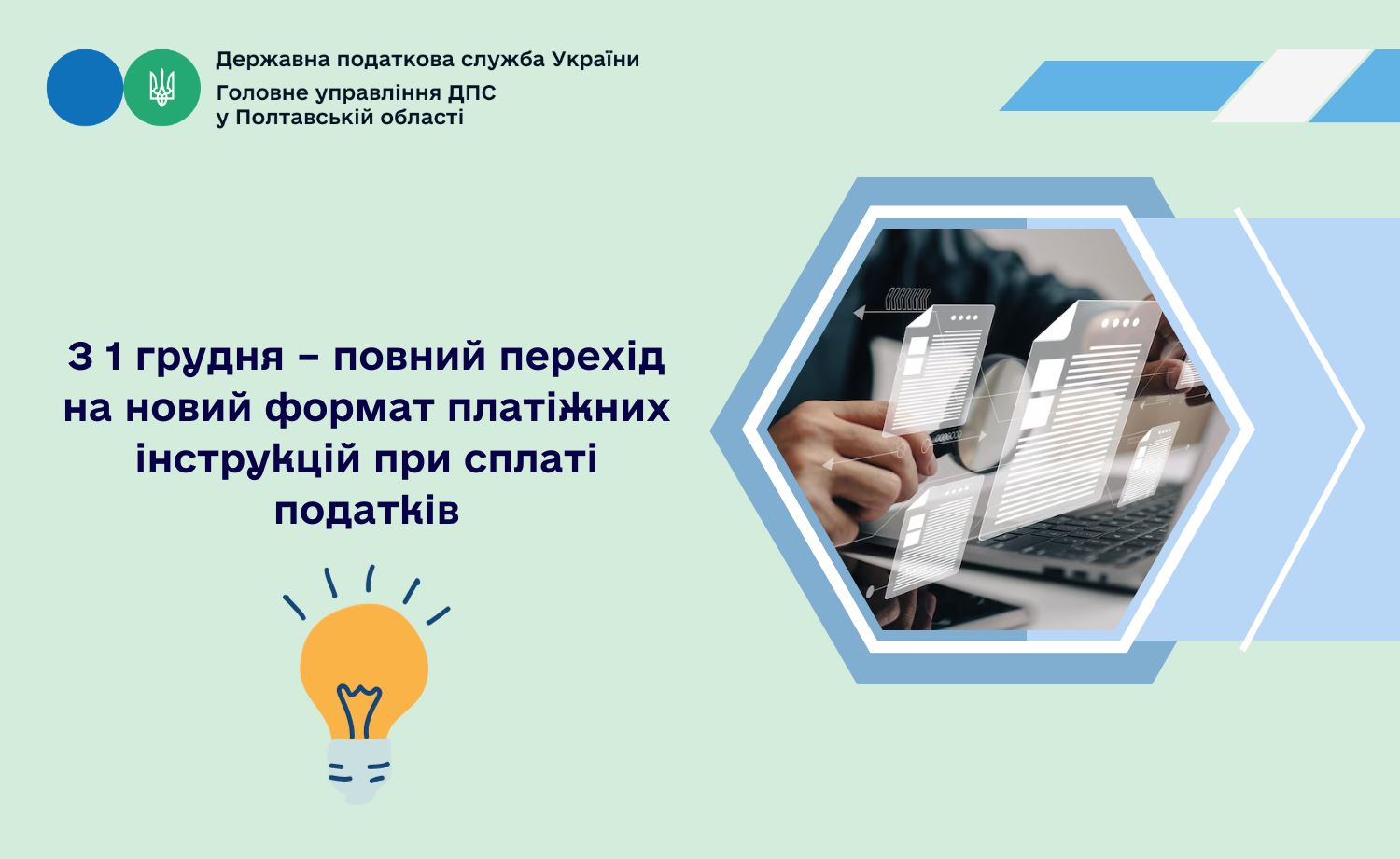 Державна податкова служба України
Головне управління ДПС у Полтавській області

З 1 грудня – повний перехід на новий формат платіжних інструкцій при сплаті податків